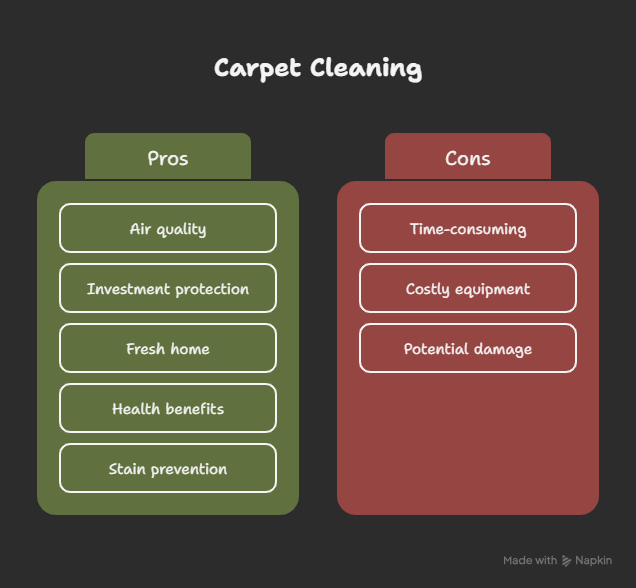 Carpet Cleaning

Pros

Air quality

Investment protection

Fresh home

Health benefits

Stain prevention

Cons

Time-consuming

Costly equipment

Potential damage

Made with Napkin